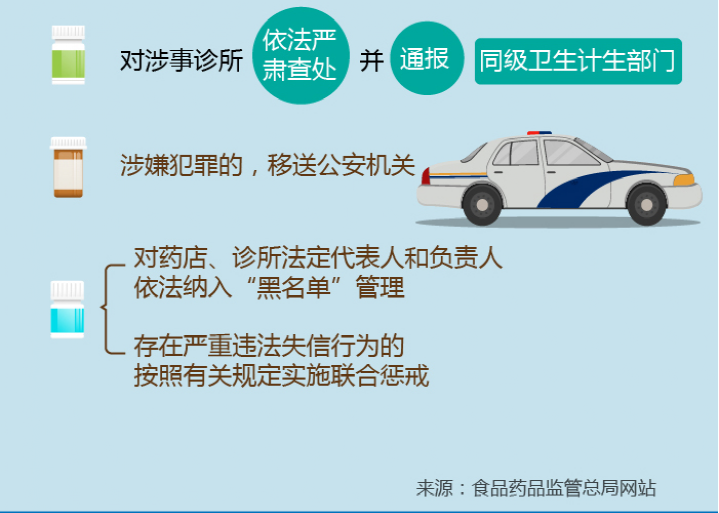 对涉事诊所 依法严肃查处 并 通报 同级卫生计生部门

涉嫌犯罪的，移送公安机关

对药店、诊所法定代表人和负责人依法纳入“黑名单”管理

存在严重违法失信行为的按照有关规定实施联合惩戒

来源：食品药品监管总局网站